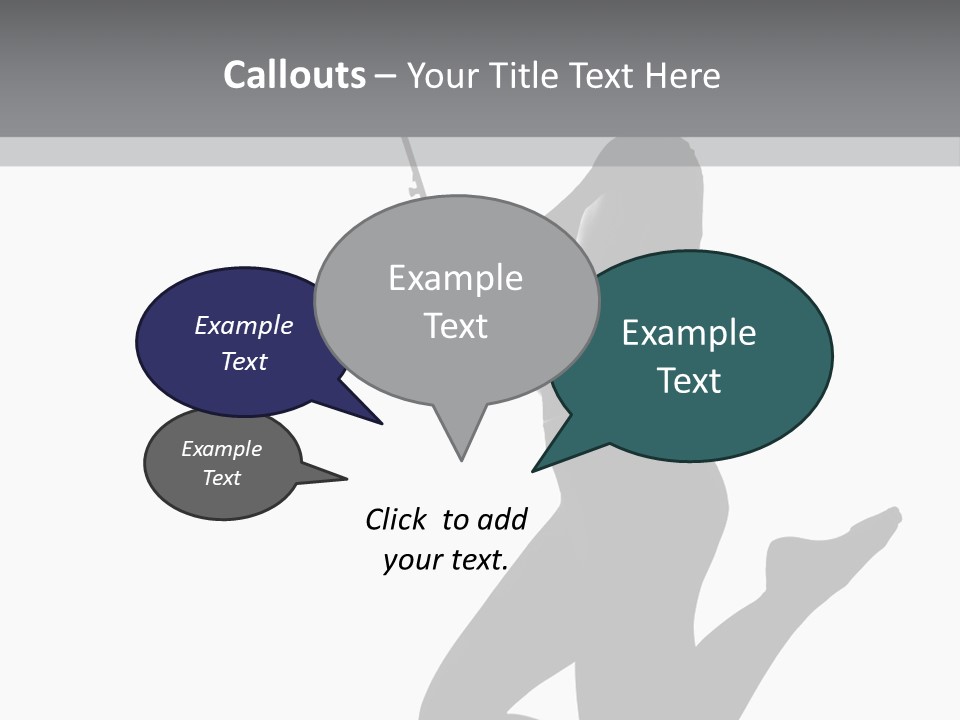 Callouts – Your Title Text Here

Example Text

Example Text

Example Text

Example Text

Click to add your text.